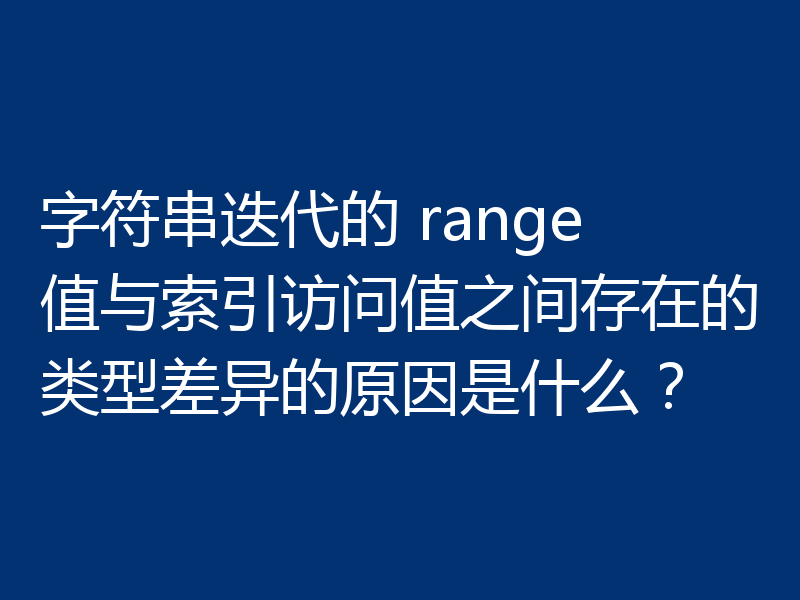 字符串迭代的 range 值与索引访问值之间存在的类型差异的原因是什么？